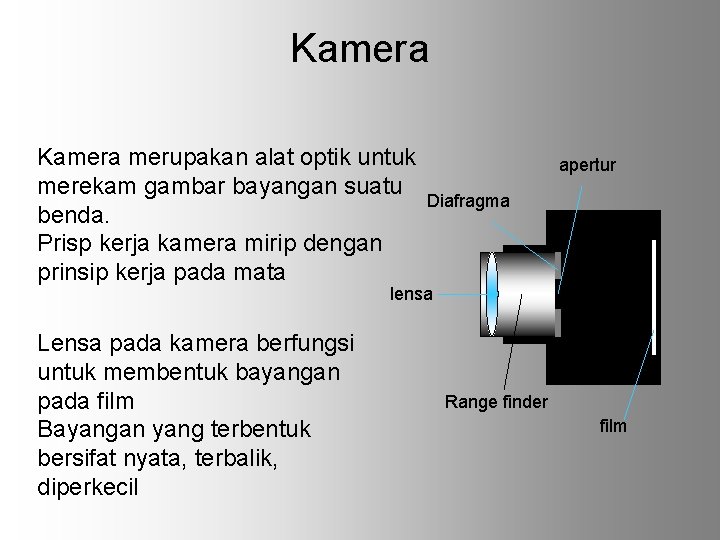 Kamera

Kamera merupakan alat optik untuk merekam gambar bayangan suatu benda.
Prisp kerja kamera mirip dengan prinsip kerja pada mata

Lensa pada kamera berfungsi untuk membentuk bayangan pada film
Bayangan yang terbentuk bersifat nyata, terbalik, diperkecil

apertur
Diafragma
lensa
Range finder
film